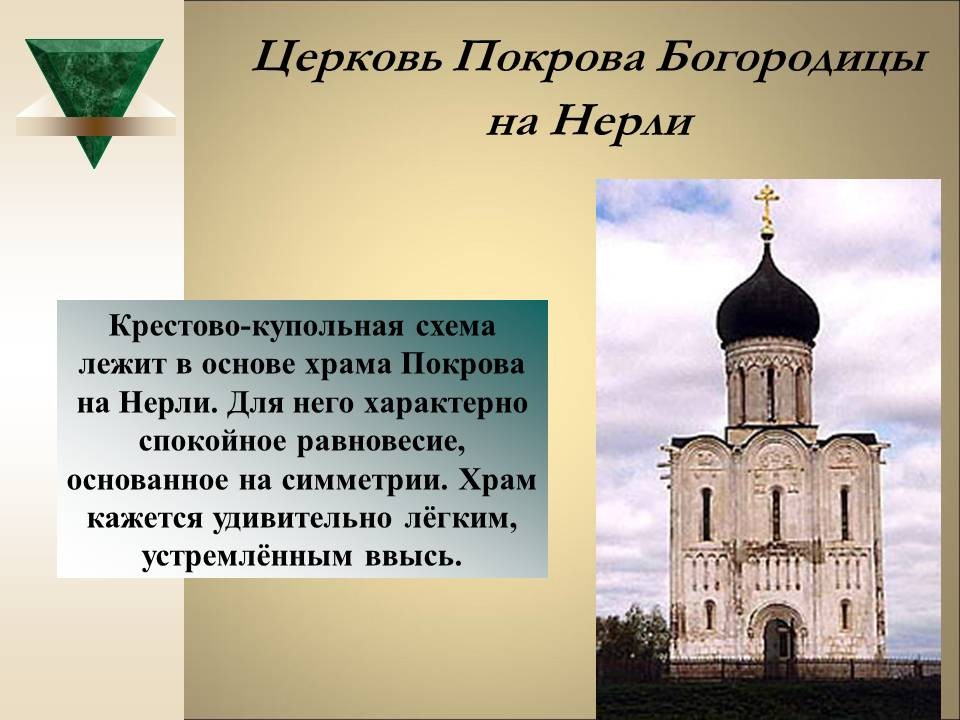 Церковь Покрова Богородицы на Нерли

Крестово-купольная схема лежит в основе храма Покрова на Нерли. Для него характерно спокойное равновесие, основанное на симметрии. Храм кажется удивительно лёгким, устремлённым ввысь.